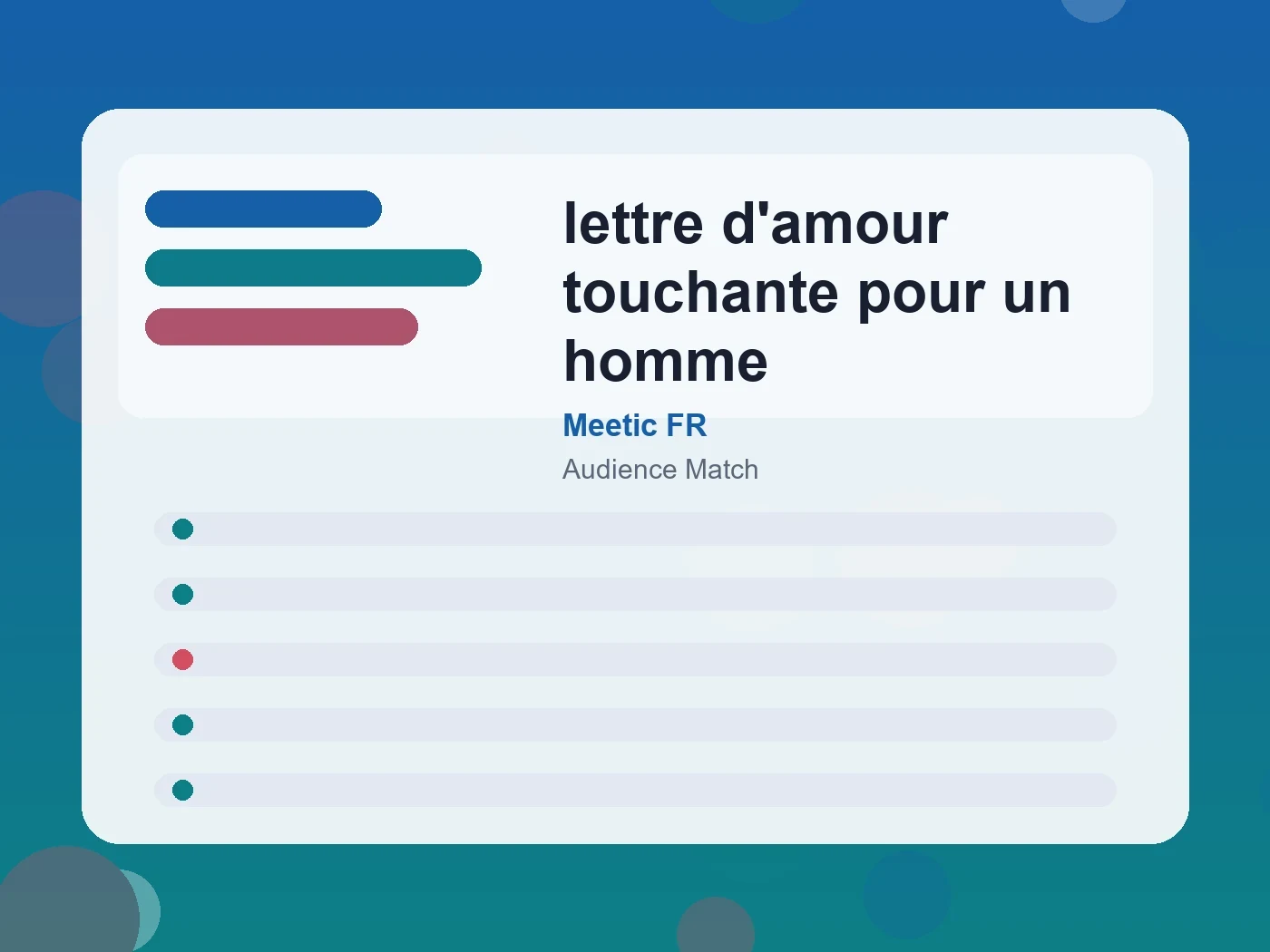 lettre d'amour touchante pour un homme

Meetic FR

Audience Match